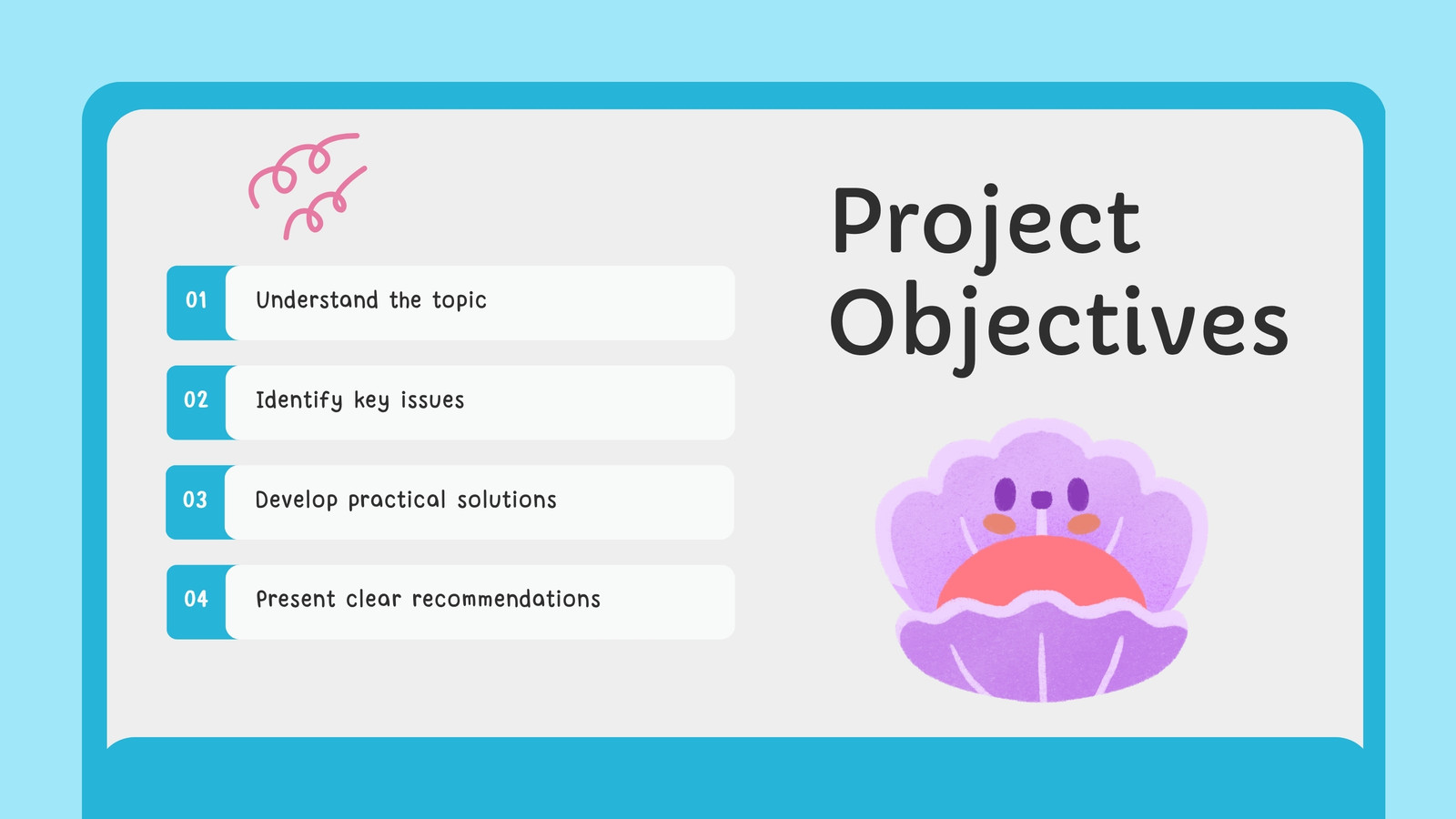 Project Objectives

01 Understand the topic

02 Identify key issues

03 Develop practical solutions

04 Present clear recommendations